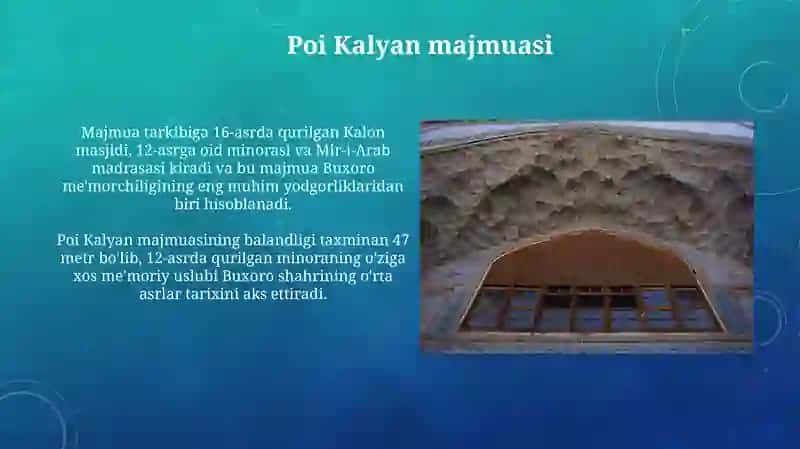 Poi Kalyan majmuasi

Majmua tarkibiga 16-asrda qurilgan Kalon masjidi, 12-asrga oid minorasi va Mir-i-Arab madrasasi kiradi va bu majmua Buxoro me'morchiligining eng muhim yodgorliklaridan biri hisoblanadi.

Poi Kalyan majmuasining balandligi taxminan 47 metr bo'lib, 12-asrda qurilgan minoraning o'ziga xos me'moriy uslubi Buxoro shahrining o'rta asrlar tarixini aks ettiradi.